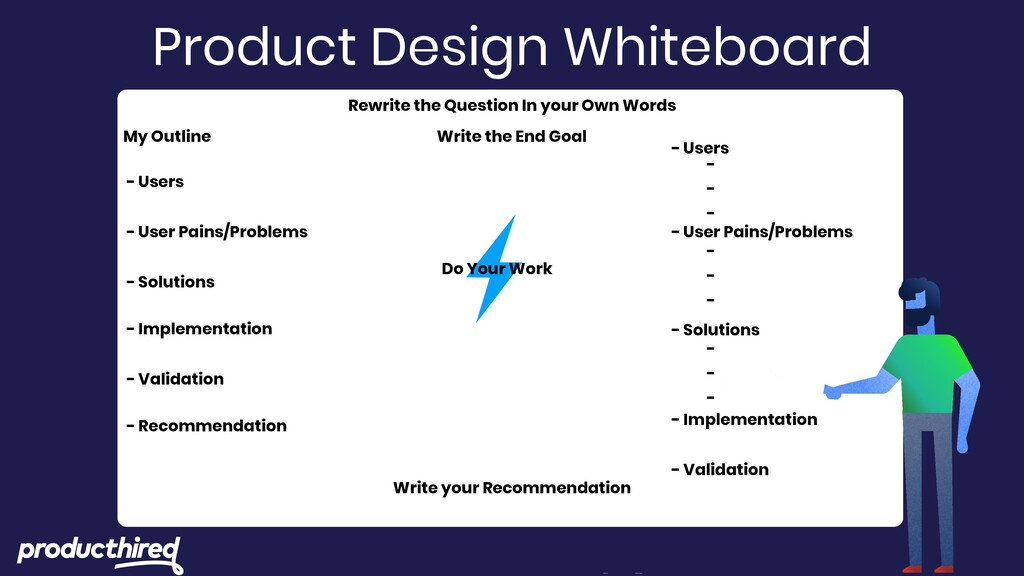 Product Design Whiteboard

Rewrite the Question In your Own Words

My Outline

- Users

- User Pains/Problems

- Solutions

- Implementation

- Validation

- Recommendation

Write the End Goal

Do Your Work

Write your Recommendation

- Users
-
-
-
- User Pains/Problems
-
-
-
- Solutions
-
-
-
- Implementation

- Validation

producthired